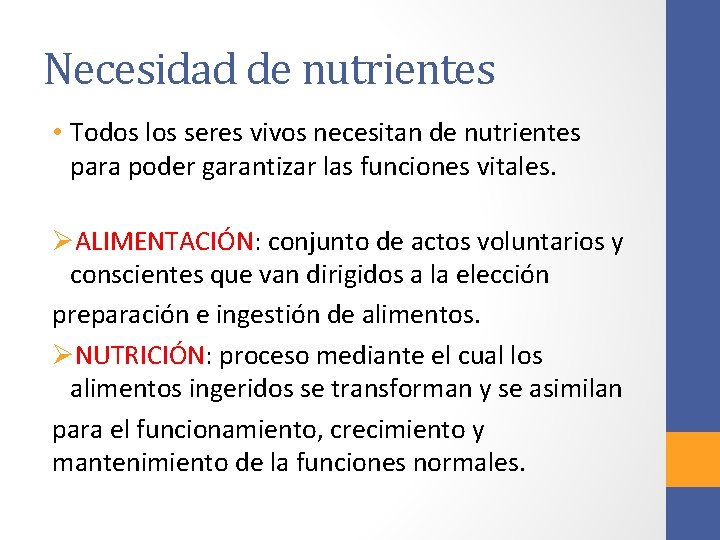 Necesidad de nutrientes

• Todos los seres vivos necesitan de nutrientes para poder garantizar las funciones vitales.

➢ALIMENTACIÓN: conjunto de actos voluntarios y conscientes que van dirigidos a la elección

preparación e ingestión de alimentos.

➢NUTRICIÓN: proceso mediante el cual los alimentos ingeridos se transforman y se asimilan

para el funcionamiento, crecimiento y mantenimiento de la funciones normales.